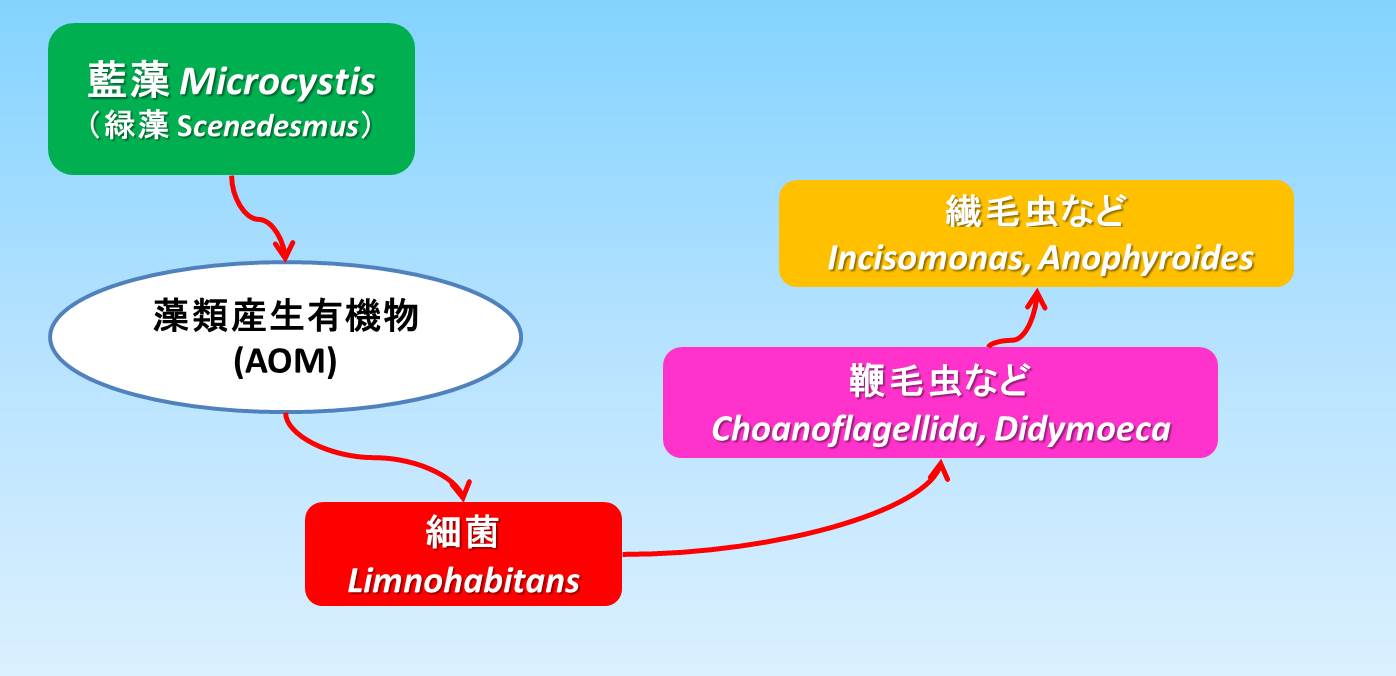 藍藻 Microcystis
（緑藻 Scenedesmus）

藻類産生有機物
(AOM)

細菌
Limnohabitans

鞭毛虫など
Choanoflagellida, Didymoeca

繊毛虫など
Incisomonas, Anophyroides